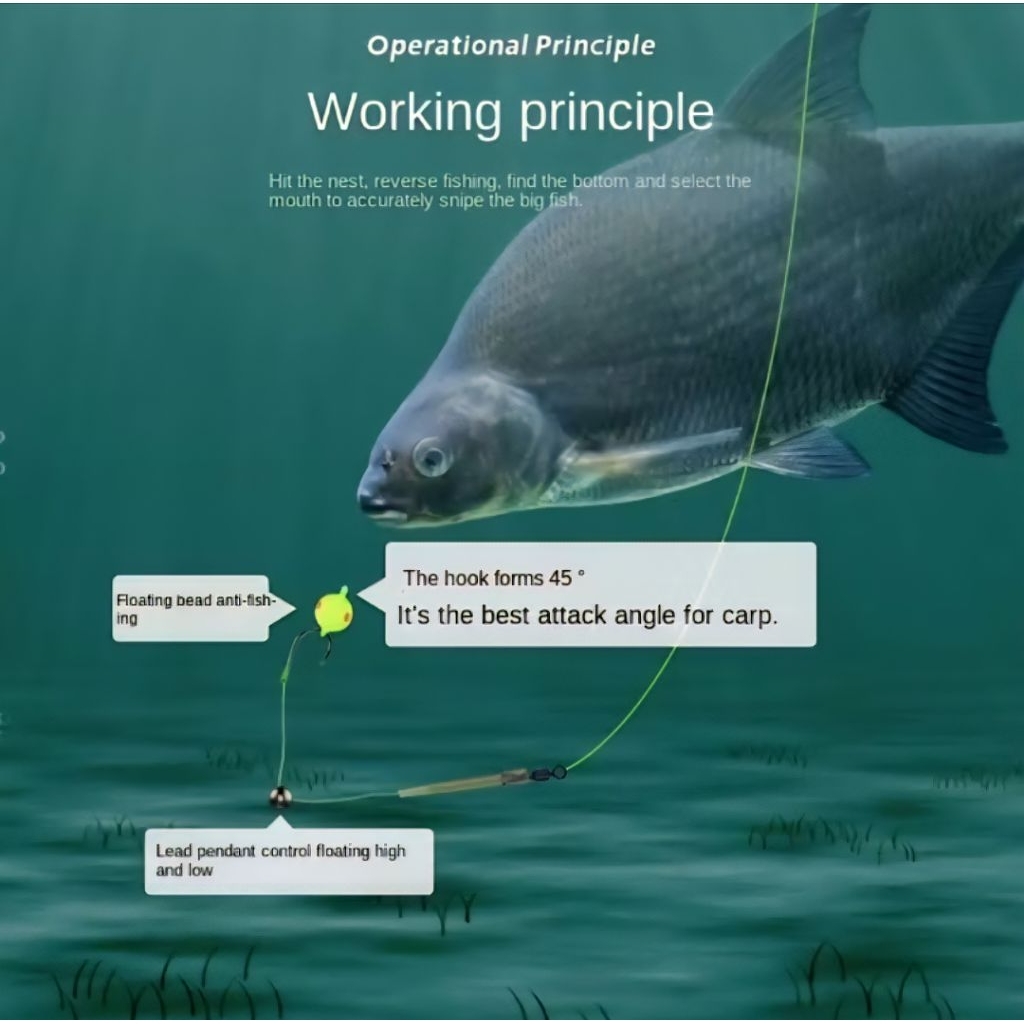 Operational Principle

Working principle

Hit the nest, reverse fishing, find the bottom and select the mouth to accurately snipe the big fish.

Floating bead anti-fishing

The hook forms 45 °
It's the best attack angle for carp.

Lead pendant control floating high and low